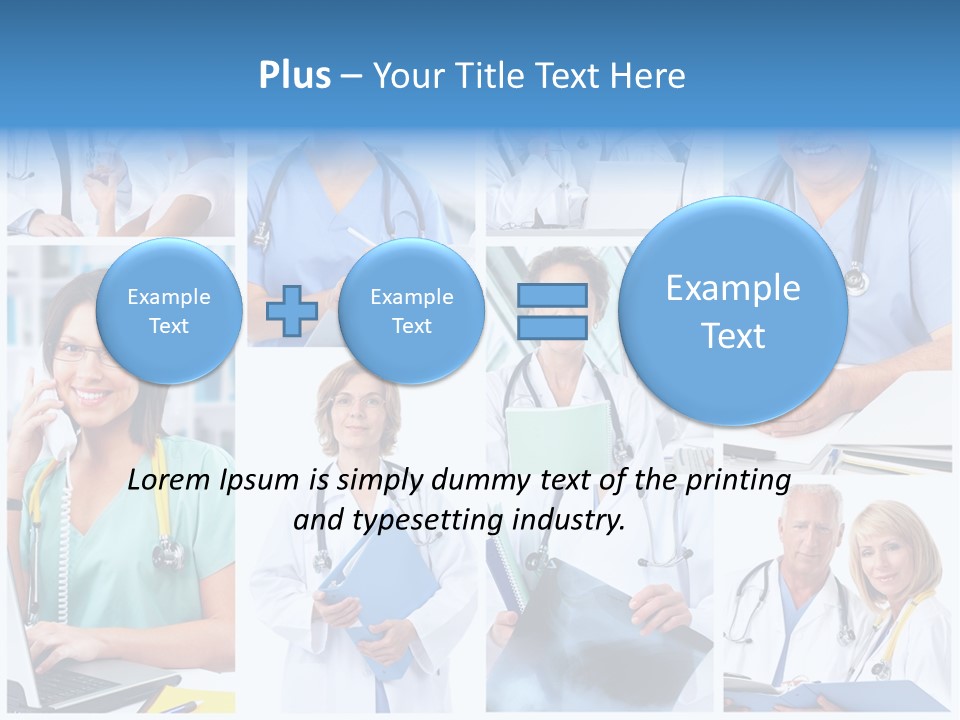 Plus – Your Title Text Here

Example Text

Example Text

Example Text

Lorem Ipsum is simply dummy text of the printing and typesetting industry.